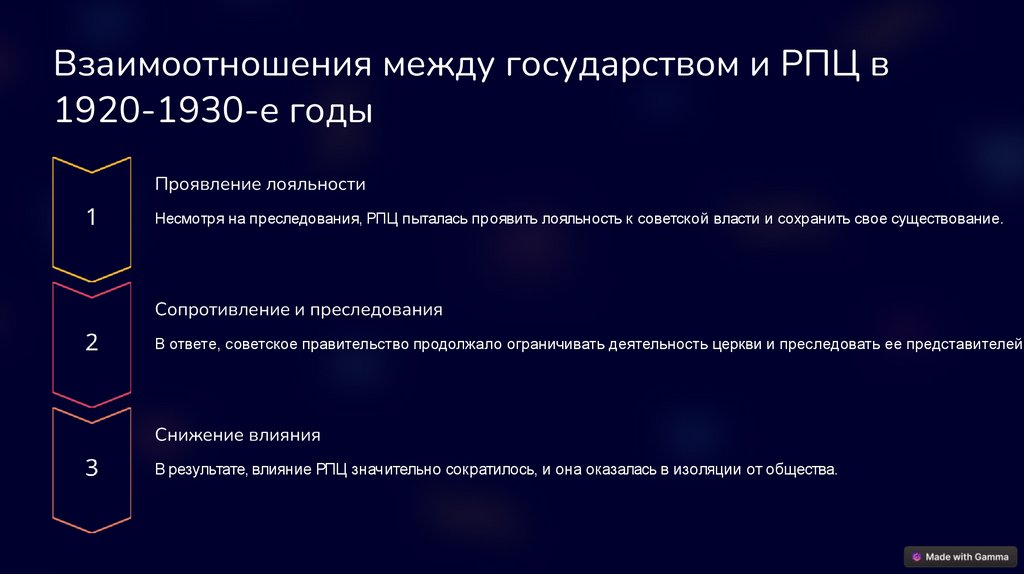 Взаимоотношения между государством и РПЦ в 1920-1930-е годы

1

Проявление лояльности

Несмотря на преследования, РПЦ пыталась проявить лояльность к советской власти и сохранить свое существование.

2

Сопротивление и преследования

В ответе, советское правительство продолжало ограничивать деятельность церкви и преследовать ее представителей

3

Снижение влияния

В результате, влияние РПЦ значительно сократилось, и она оказалась в изоляции от общества.

Made with Gamma